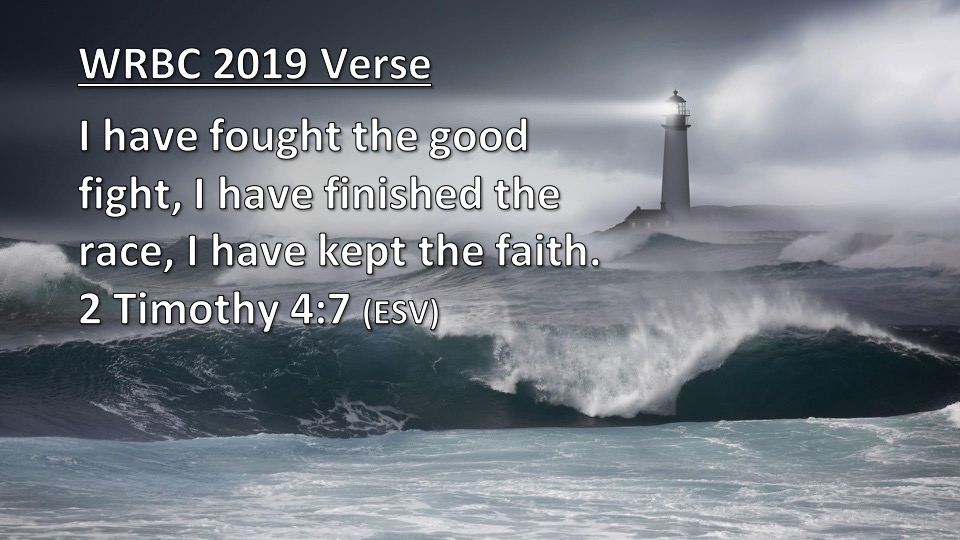 WRBC 2019 Verse

I have fought the good fight, I have finished the race, I have kept the faith. 2 Timothy 4:7 (ESV)